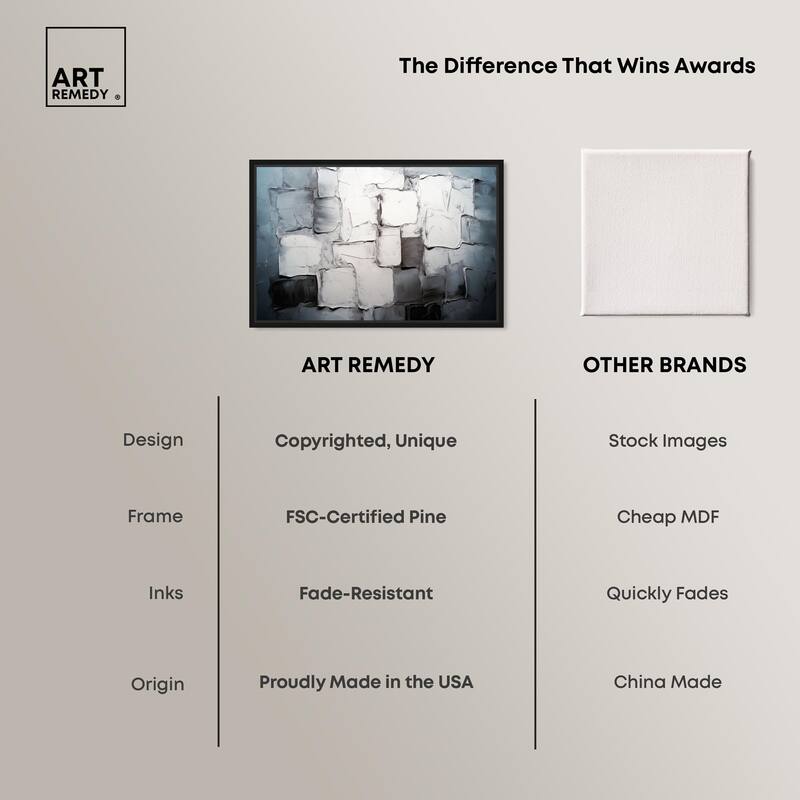 ART REMEDY ®

The Difference That Wins Awards

| | ART REMEDY | OTHER BRANDS |
|---|---|---|
| Design | Copyrighted, Unique | Stock Images |
| Frame | FSC-Certified Pine | Cheap MDF |
| Inks | Fade-Resistant | Quickly Fades |
| Origin | Proudly Made in the USA | China Made |